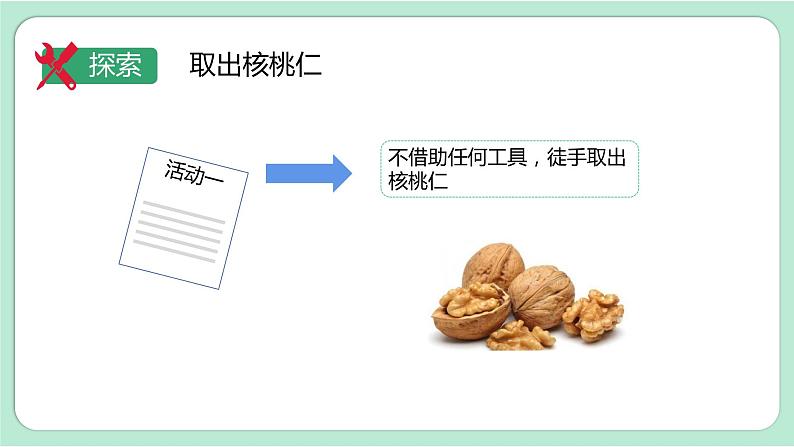 探索 取出核桃仁

活动一

不借助任何工具，徒手取出核桃仁